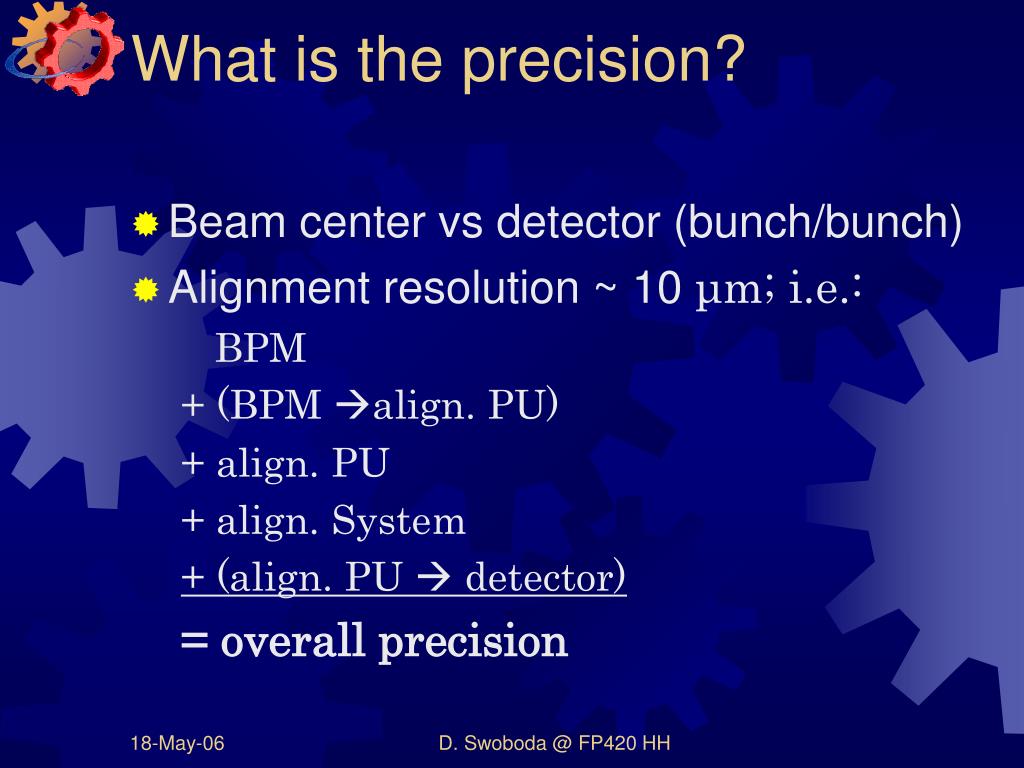 What is the precision?

Beam center vs detector (bunch/bunch)

Alignment resolution ~ 10 μm; i.e.:

BPM

+ (BPM →align. PU)

+ align. PU

+ align. System

+ (align. PU → detector)

= overall precision

18-May-06

D. Swoboda @ FP420 HH